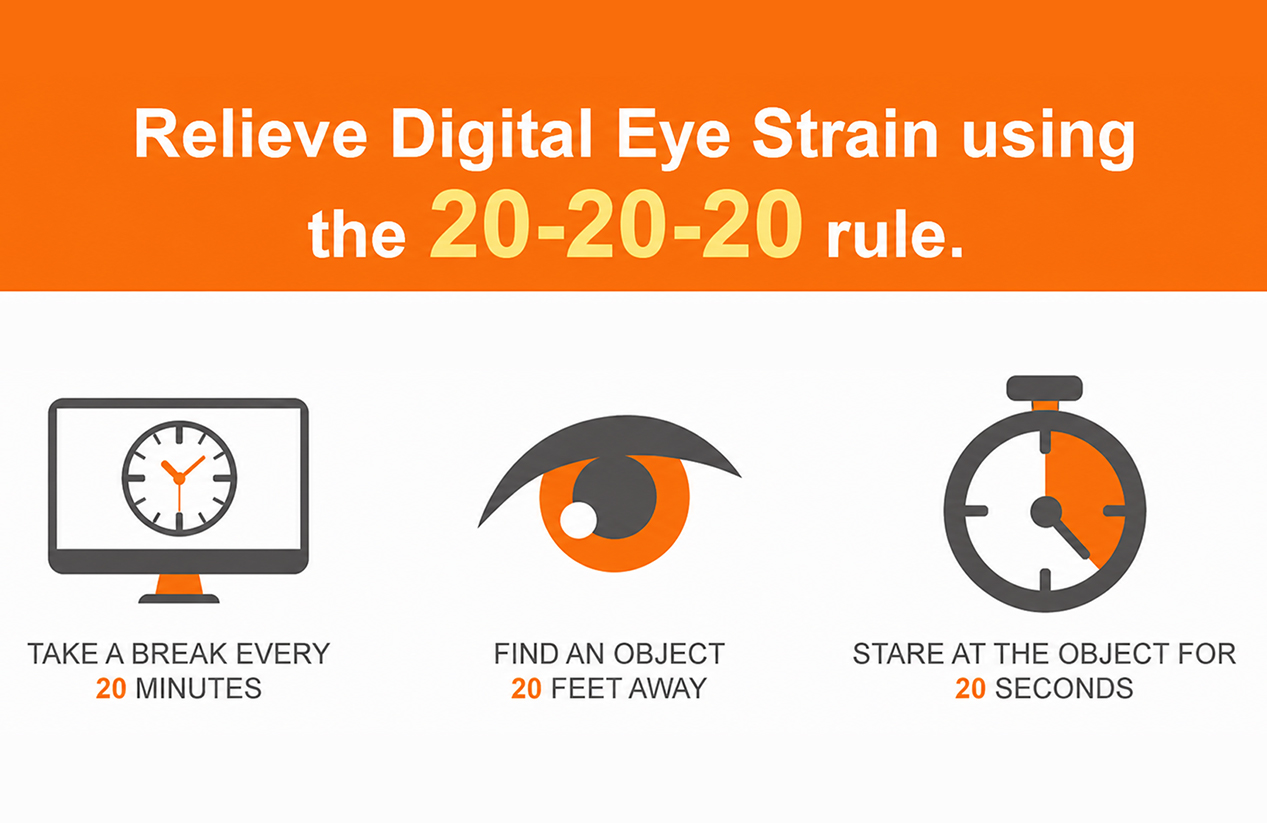 Relieve Digital Eye Strain using the 20-20-20 rule.

TAKE A BREAK EVERY 20 MINUTES

FIND AN OBJECT 20 FEET AWAY

STARE AT THE OBJECT FOR 20 SECONDS